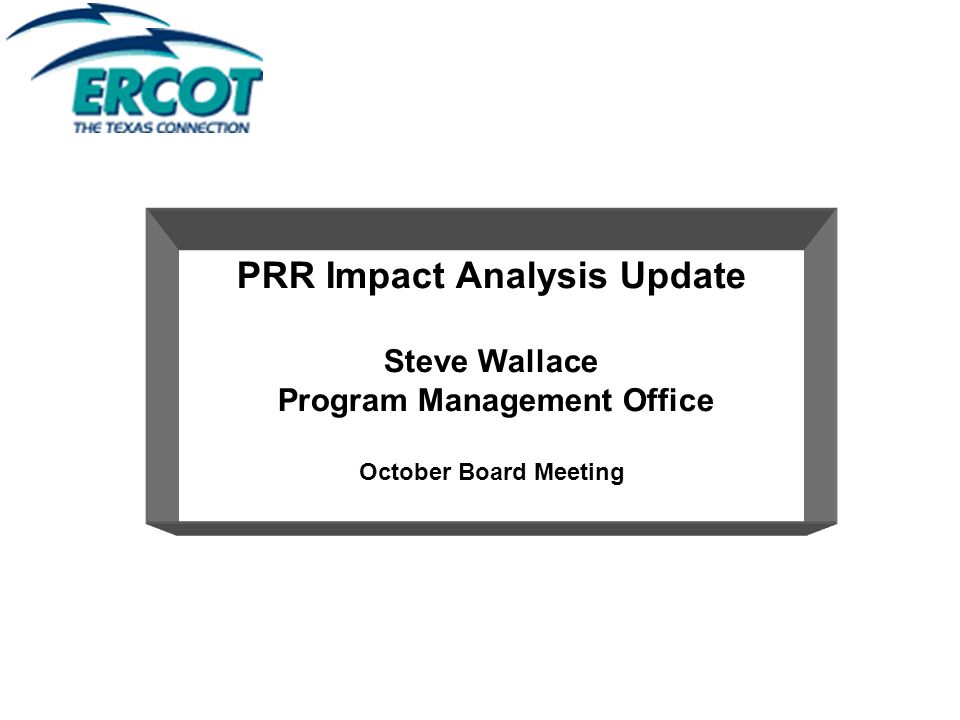 ERCOT
THE TEXAS CONNECTION

PRR Impact Analysis Update

Steve Wallace
Program Management Office

October Board Meeting